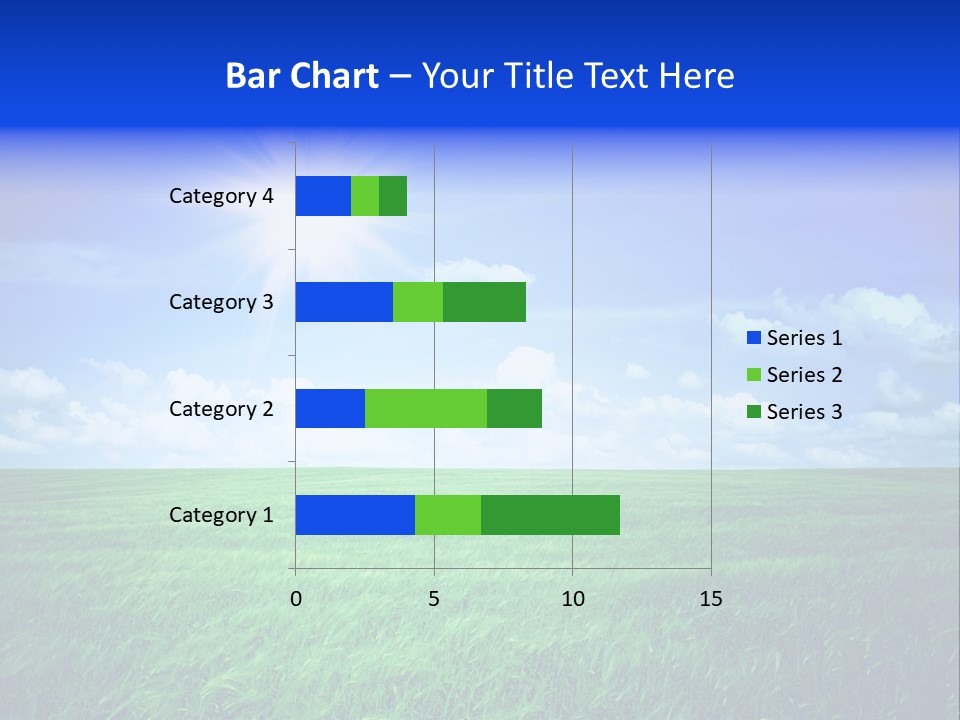 Bar Chart – Your Title Text Here

Category 4
Category 3
Category 2
Category 1

0
5
10
15

Series 1
Series 2
Series 3